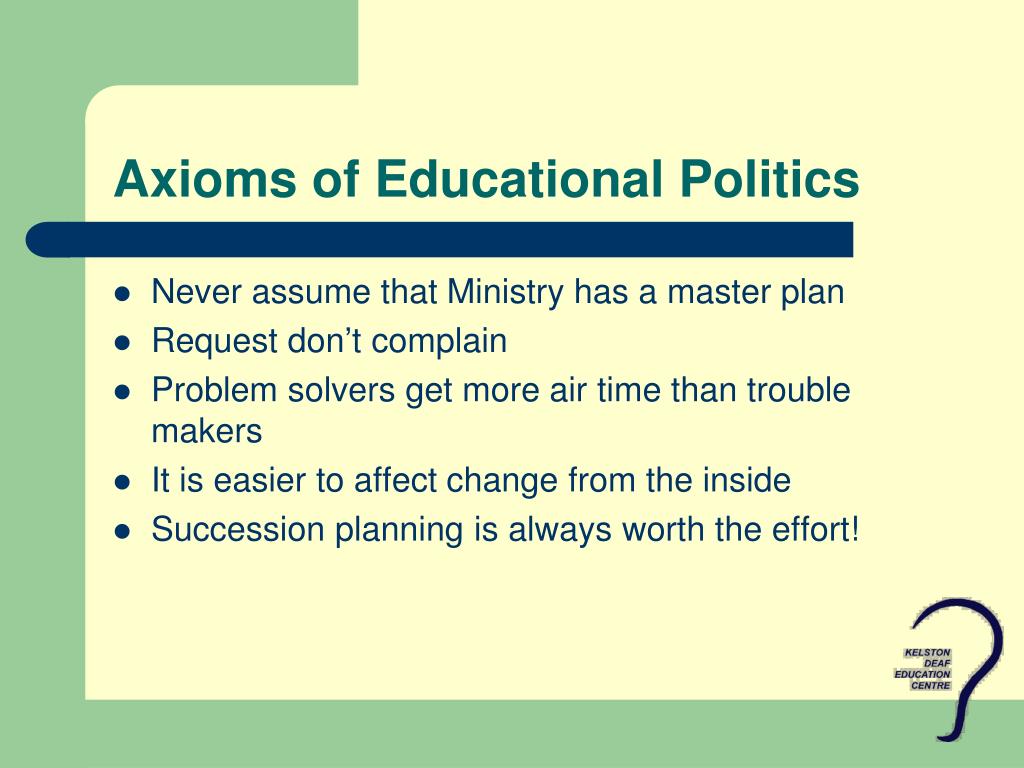 Axioms of Educational Politics

- Never assume that Ministry has a master plan
- Request don't complain
- Problem solvers get more air time than trouble makers
- It is easier to affect change from the inside
- Succession planning is always worth the effort!

KELSTON DEAF EDUCATION CENTRE